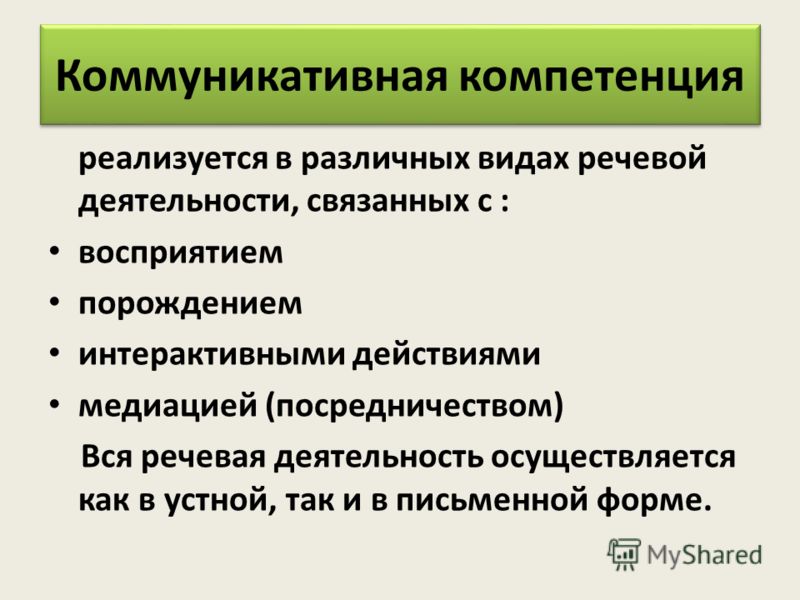 Коммуникативная компетенция

реализуется в различных видах речевой деятельности, связанных с :

• восприятием
• порождением
• интерактивными действиями
• медиацией (посредничеством)

Вся речевая деятельность осуществляется как в устной, так и в письменной форме.

MyShared